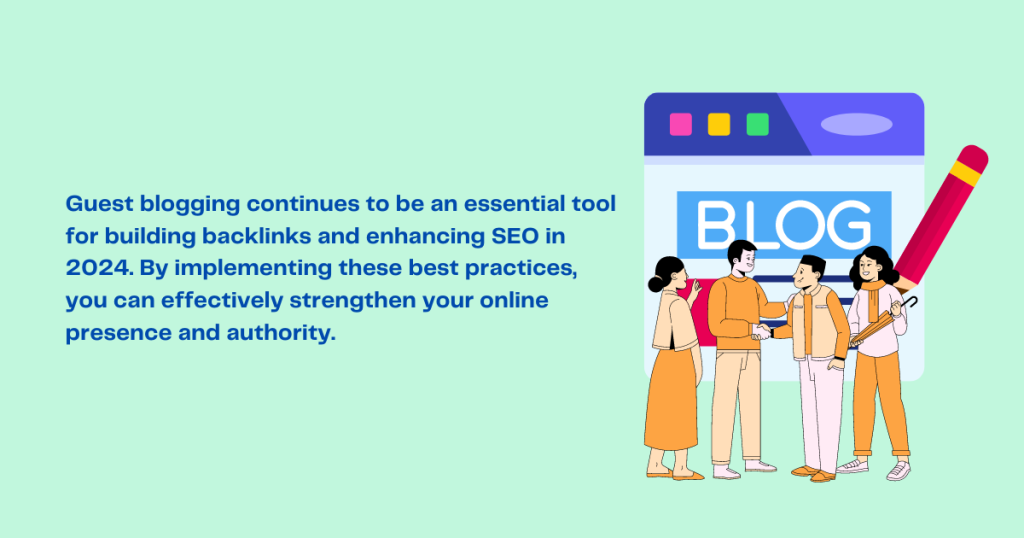 Guest blogging continues to be an essential tool for building backlinks and enhancing SEO in 2024. By implementing these best practices, you can effectively strengthen your online presence and authority.

BLOG